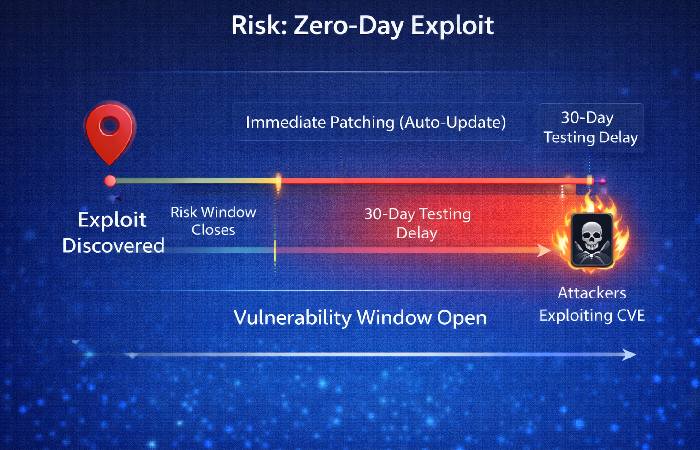 Risk: Zero-Day Exploit

Immediate Patching (Auto-Update)

30-Day Testing Delay

Exploit Discovered

Risk Window Closes

30-Day Testing Delay

Attackers Exploiting CVE

Vulnerability Window Open